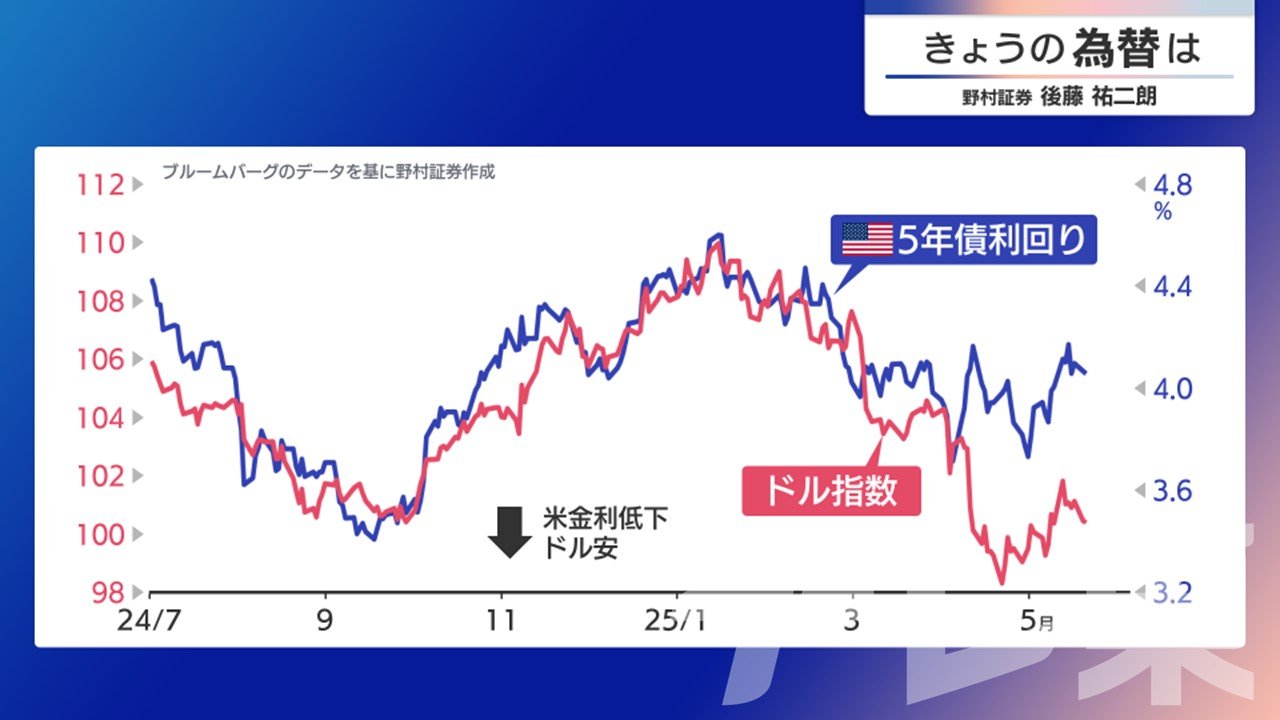 きょうの為替は
野村証券 後藤 祐二朗

ブルームバーグのデータを基に野村証券作成

112
110
108
106
104
102
100
98

4.8
%
4.4
4.0
3.6
3.2

5年債利回り
ドル指数

米金利低下
ドル安

24/7
9
11
25/1
3
5月